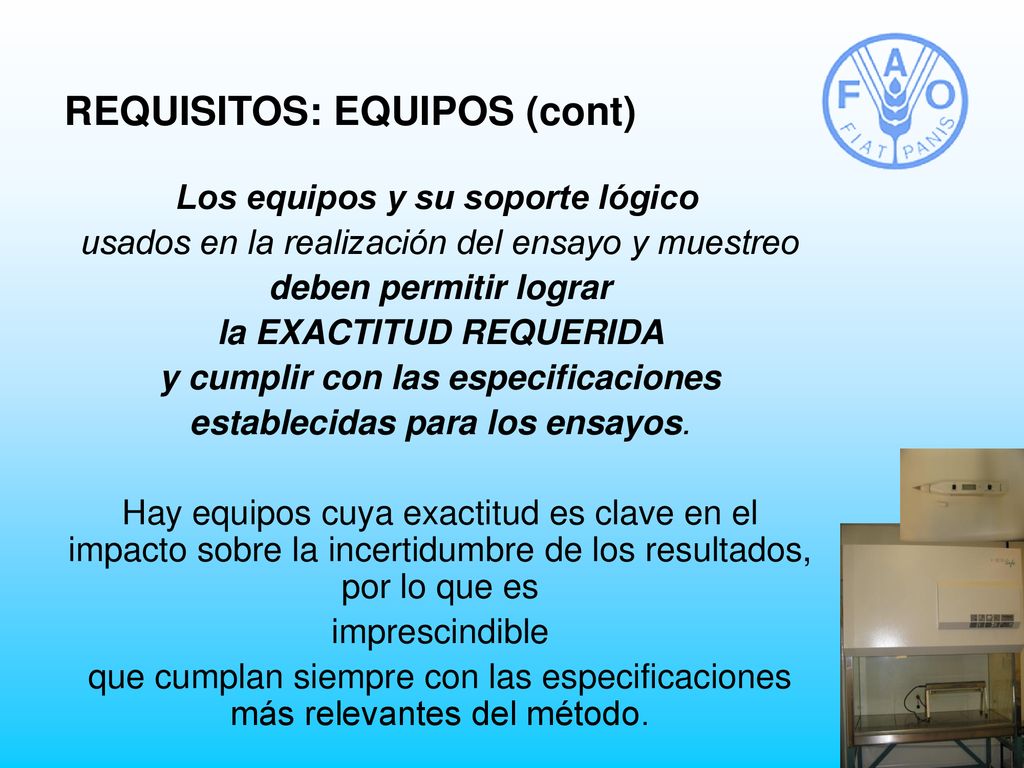 REQUISITOS: EQUIPOS (cont)

FAO
FIAT PANIS

Los equipos y su soporte lógico
usados en la realización del ensayo y muestreo
deben permitir lograr
la EXACTITUD REQUERIDA
y cumplir con las especificaciones
establecidas para los ensayos.

Hay equipos cuya exactitud es clave en el impacto sobre la incertidumbre de los resultados, por lo que es
imprescindible
que cumplan siempre con las especificaciones más relevantes del método.